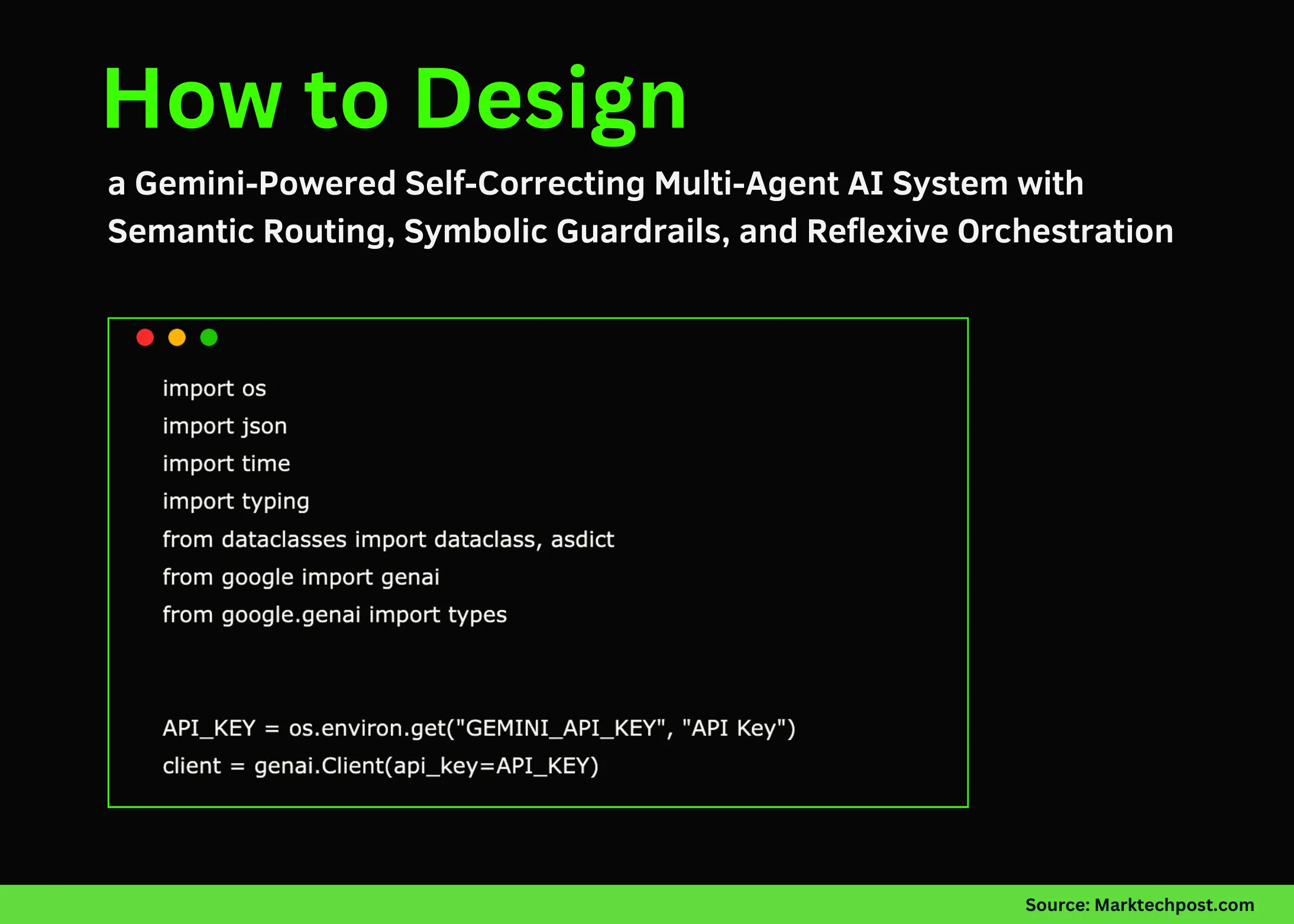 How to Design

a Gemini-Powered Self-Correcting Multi-Agent AI System with Semantic Routing, Symbolic Guardrails, and Reflexive Orchestration

import os
import json
import time
import typing
from dataclasses import dataclass, asdict
from google import genai
from google.genai import types

API_KEY = os.environ.get("GEMINI_API_KEY", "API Key")
client = genai.Client(api_key=API_KEY)

Source: Marktechpost.com